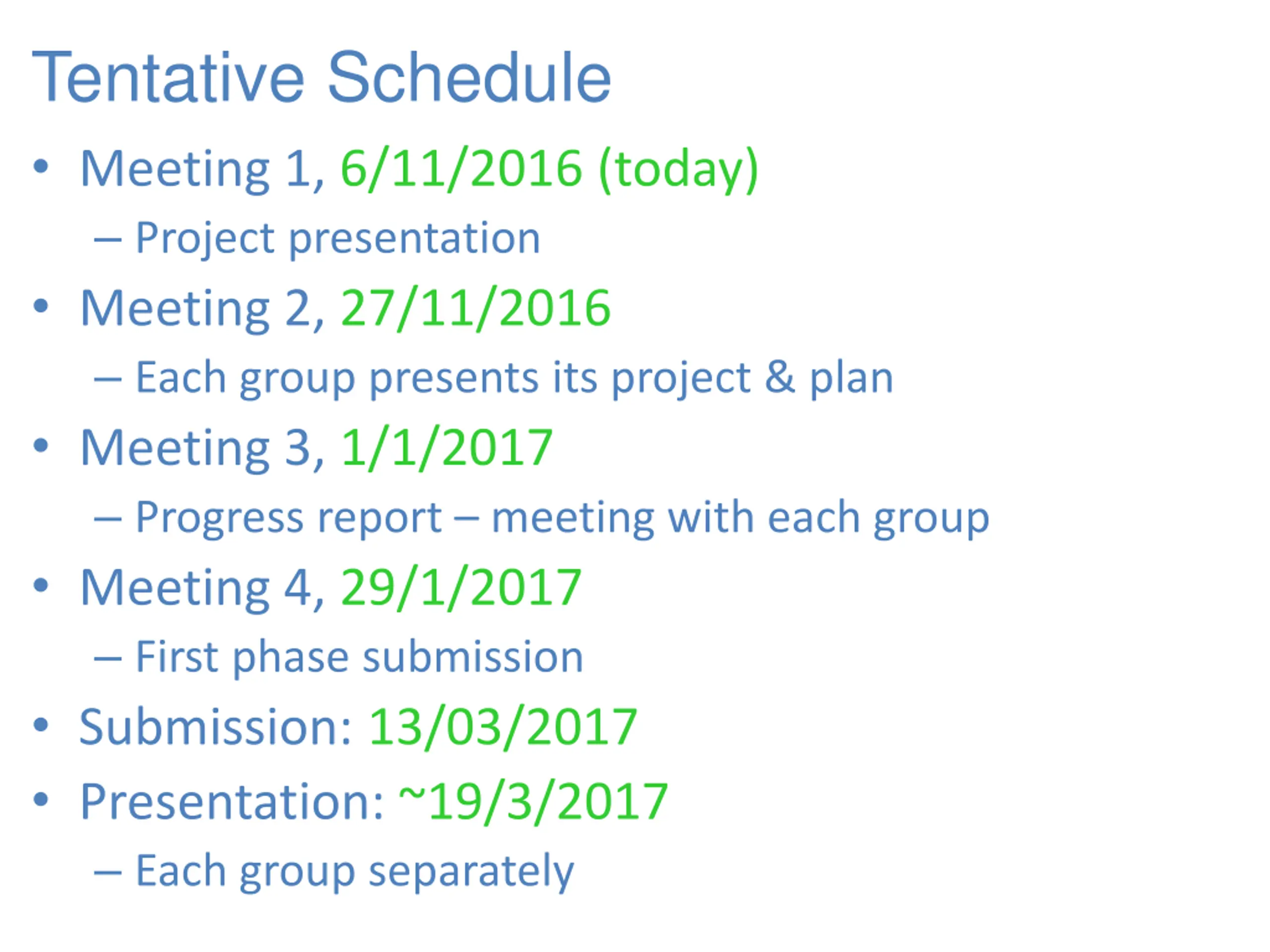 Tentative Schedule

• Meeting 1, 6/11/2016 (today)
 – Project presentation
• Meeting 2, 27/11/2016
 – Each group presents its project & plan
• Meeting 3, 1/1/2017
 – Progress report – meeting with each group
• Meeting 4, 29/1/2017
 – First phase submission
• Submission: 13/03/2017
• Presentation: ~19/3/2017
 – Each group separately